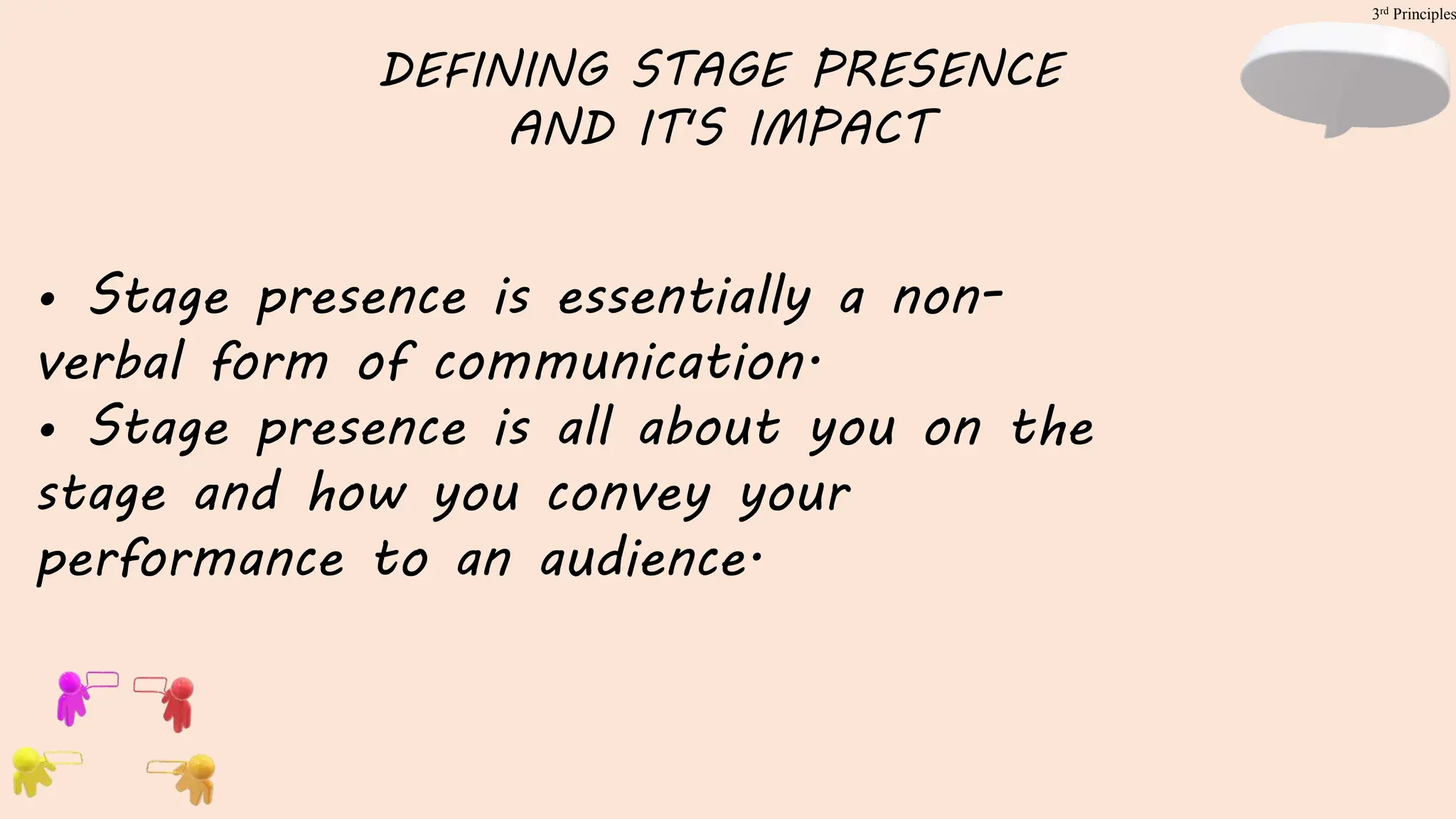 3rd Principles

DEFINING STAGE PRESENCE AND IT'S IMPACT

• Stage presence is essentially a non-verbal form of communication.
• Stage presence is all about you on the stage and how you convey your performance to an audience.